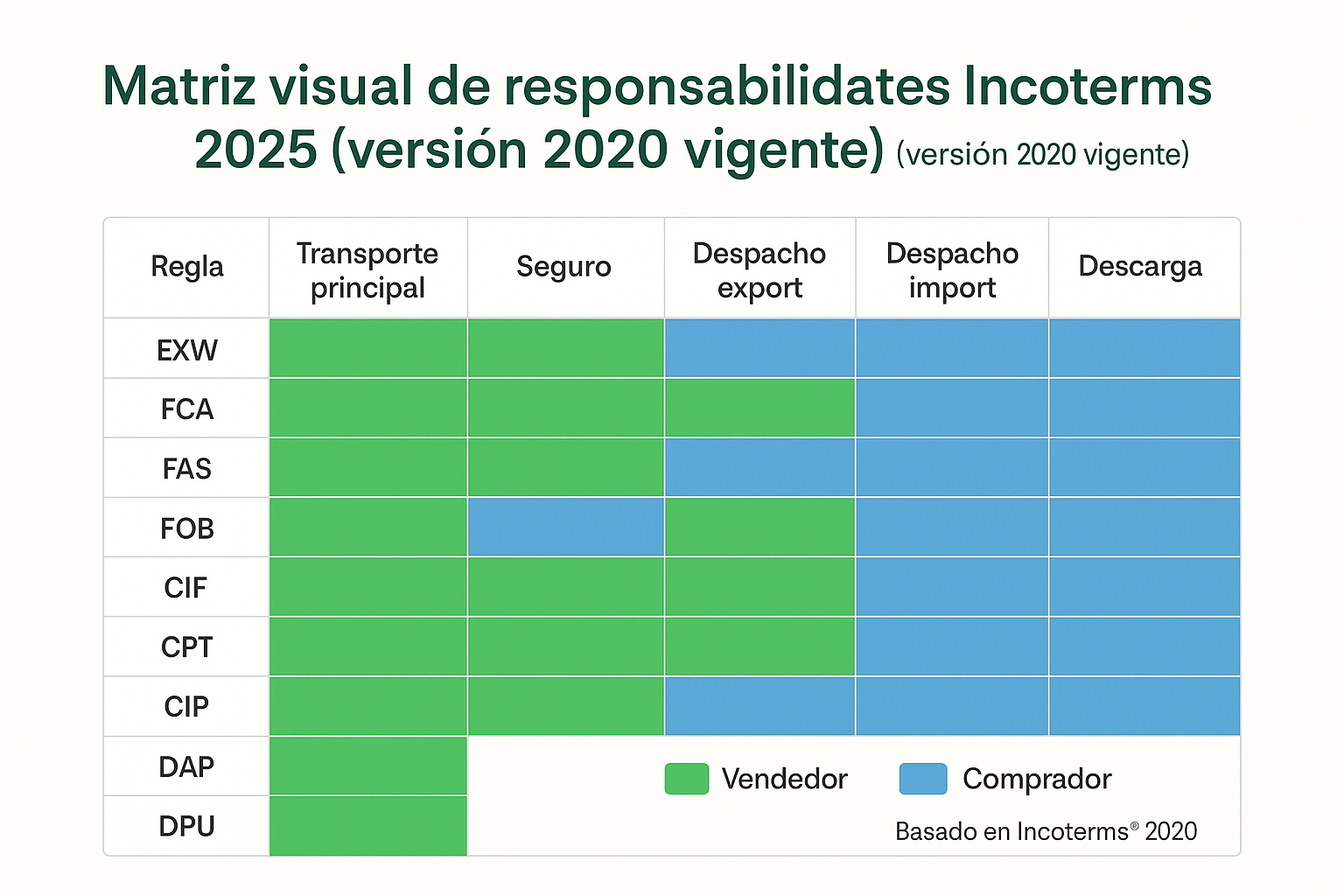 Matriz visual de responsabilidates Incoterms 2025 (versión 2020 vigente) (versión 2020 vigente)

| Regla | Transporte principal | Seguro | Despacho export | Despacho import | Descarga |
|---|---|---|---|---|---|
| EXW | | | | | |
| FCA | | | | | |
| FAS | | | | | |
| FOB | | | | | |
| CIF | | | | | |
| CPT | | | | | |
| CIP | | | | | |
| DAP | | | | | |
| DPU | | | | | |

Vendedor Comprador

Basado en Incoterms® 2020